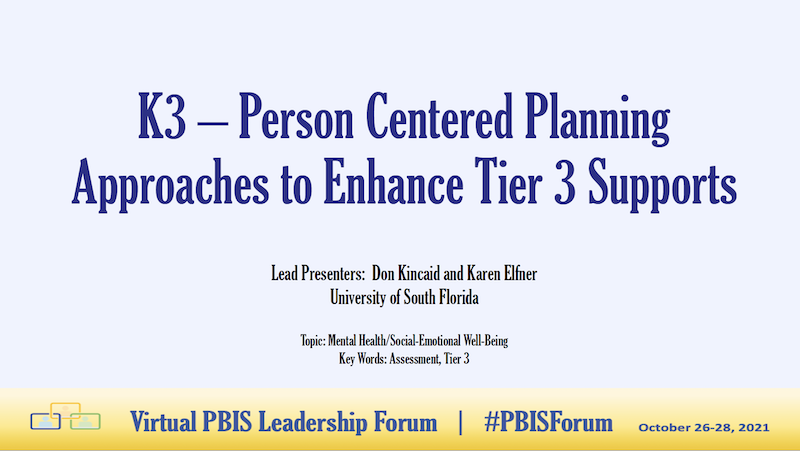 K3 – Person Centered Planning Approaches to Enhance Tier 3 Supports

Lead Presenters: Don Kincaid and Karen Elfner
University of South Florida

Topic: Mental Health/Social-Emotional Well-Being
Key Words: Assessment, Tier 3

Virtual PBIS Leadership Forum | #PBISForum October 26-28, 2021